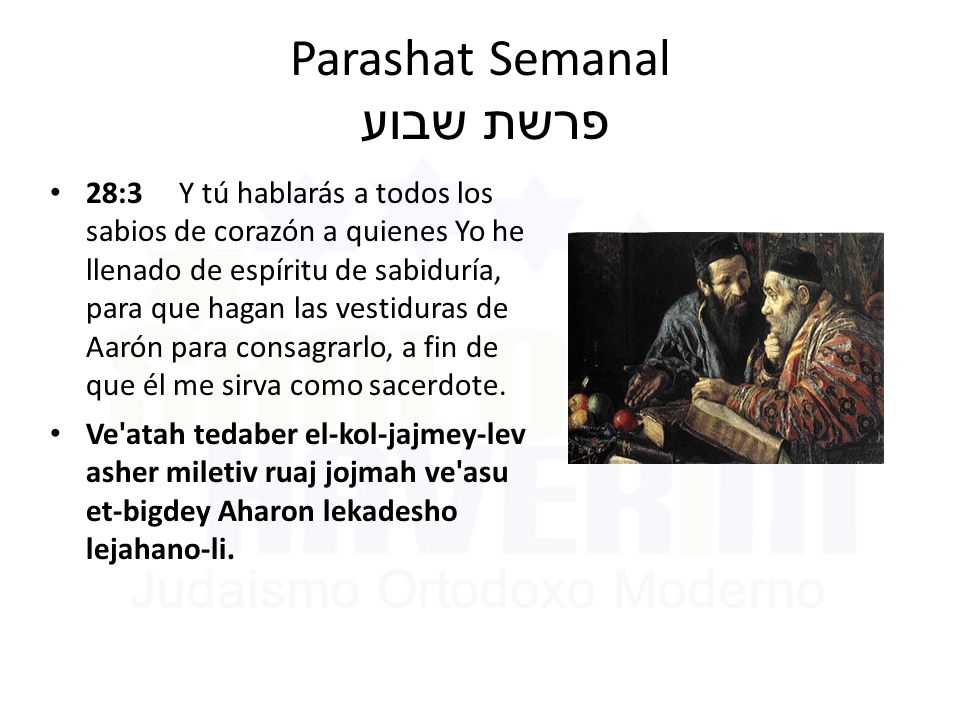 Parashat Semanal
פרשת שבוע

• **28:3** Y tú hablarás a todos los sabios de corazón a quienes Yo he llenado de espíritu de sabiduría, para que hagan las vestiduras de Aarón para consagrarlo, a fin de que él me sirva como sacerdote.

• **Ve'atah tedaber el-kol-jajmey-lev asher miletiv ruaj jojmah ve'asu et-bigdey Aharon lekadesho lejahano-li.**

JAVERIM
Judaismo Ortodoxo Moderno